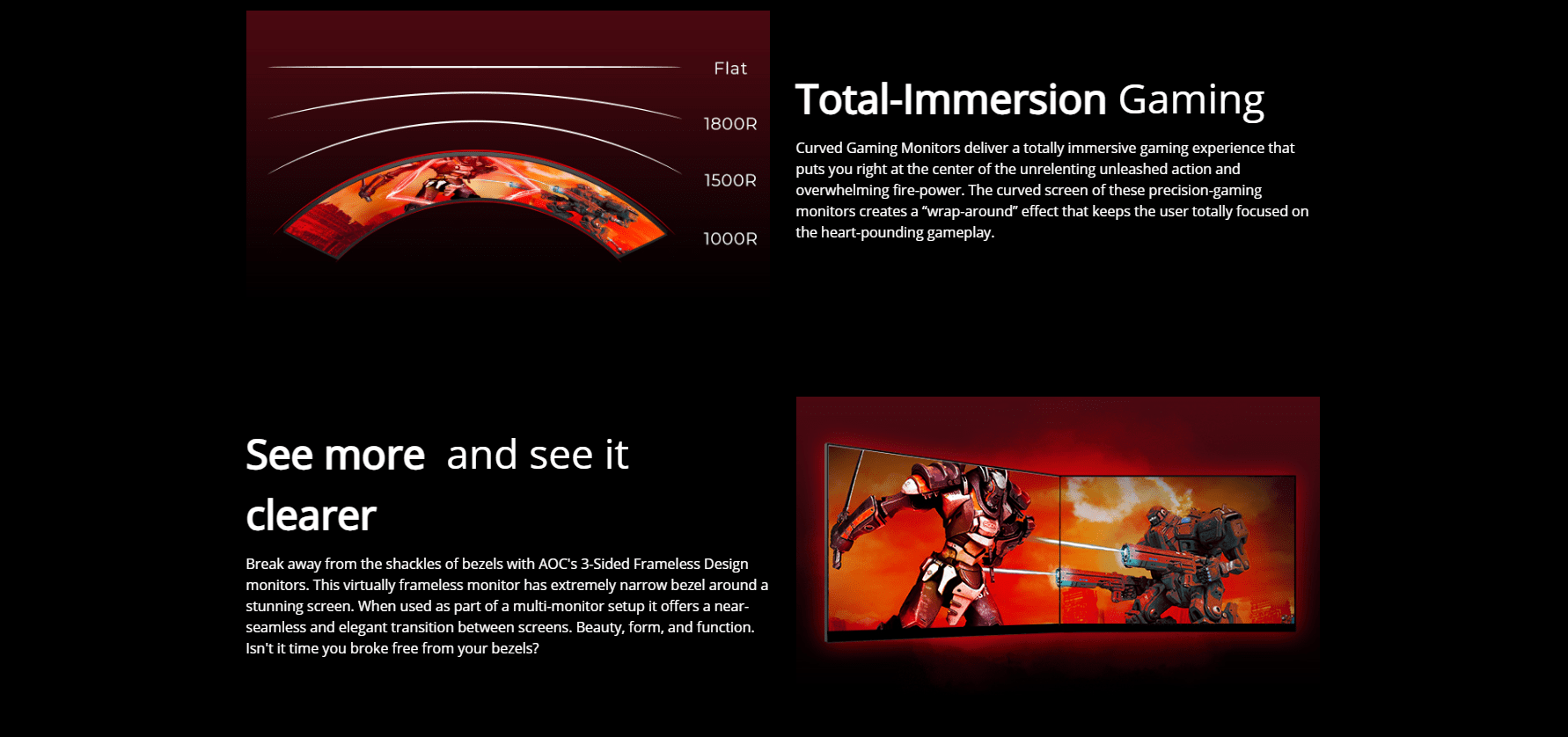 Flat

1800R

1500R

1000R

Total-Immersion Gaming

Curved Gaming Monitors deliver a totally immersive gaming experience that puts you right at the center of the unrelenting unleashed action and overwhelming fire-power. The curved screen of these precision-gaming monitors creates a “wrap-around” effect that keeps the user totally focused on the heart-pounding gameplay.

See more and see it clearer

Break away from the shackles of bezels with AOC's 3-Sided Frameless Design monitors. This virtually frameless monitor has extremely narrow bezel around a stunning screen. When used as part of a multi-monitor setup it offers a near-seamless and elegant transition between screens. Beauty, form, and function. Isn't it time you broke free from your bezels?